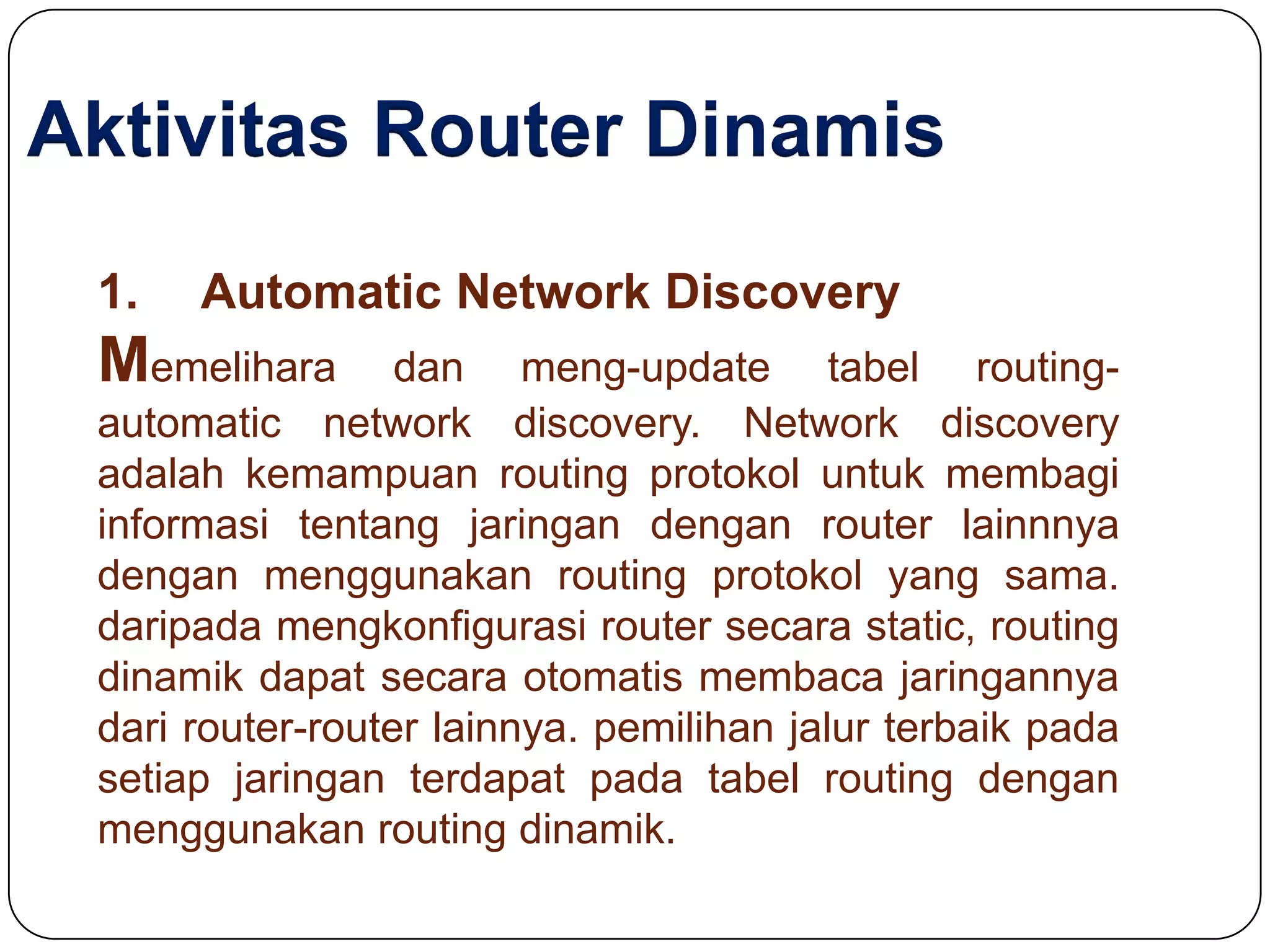 Aktivitas Router Dinamis

1. Automatic Network Discovery

Memelihara dan meng-update tabel routing-automatic network discovery. Network discovery adalah kemampuan routing protokol untuk membagi informasi tentang jaringan dengan router lainnnya dengan menggunakan routing protokol yang sama. daripada mengkonfigurasi router secara static, routing dinamik dapat secara otomatis membaca jaringannya dari router-router lainnya. pemilihan jalur terbaik pada setiap jaringan terdapat pada tabel routing dengan menggunakan routing dinamik.